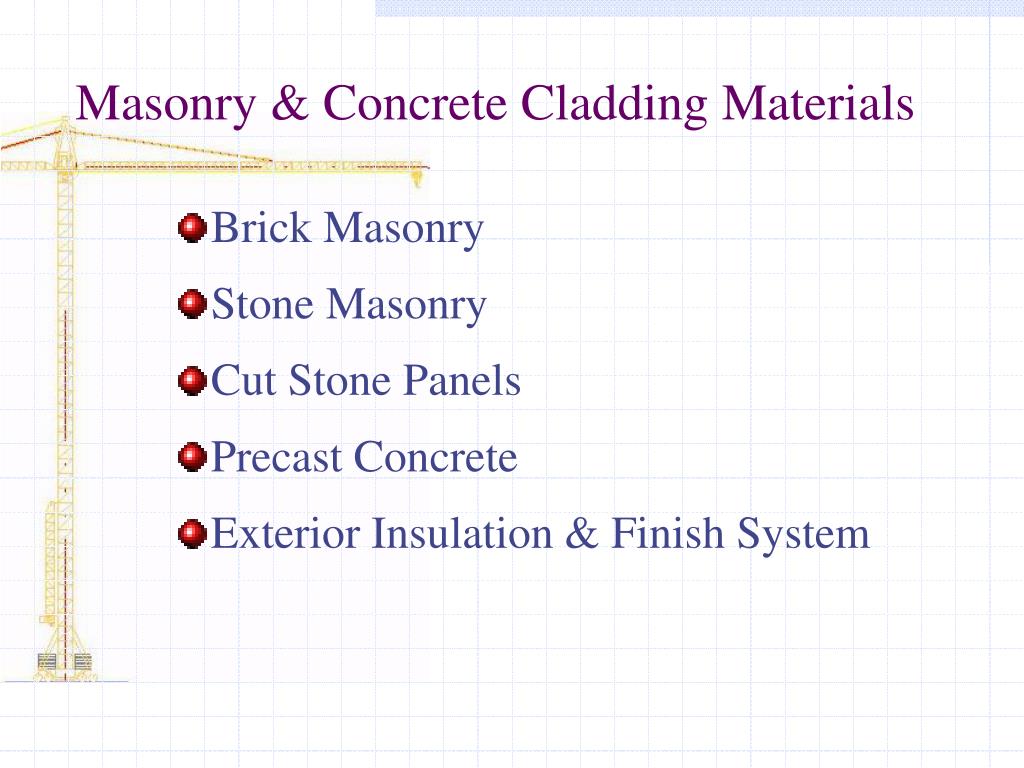 Masonry & Concrete Cladding Materials

Brick Masonry

Stone Masonry

Cut Stone Panels

Precast Concrete

Exterior Insulation & Finish System